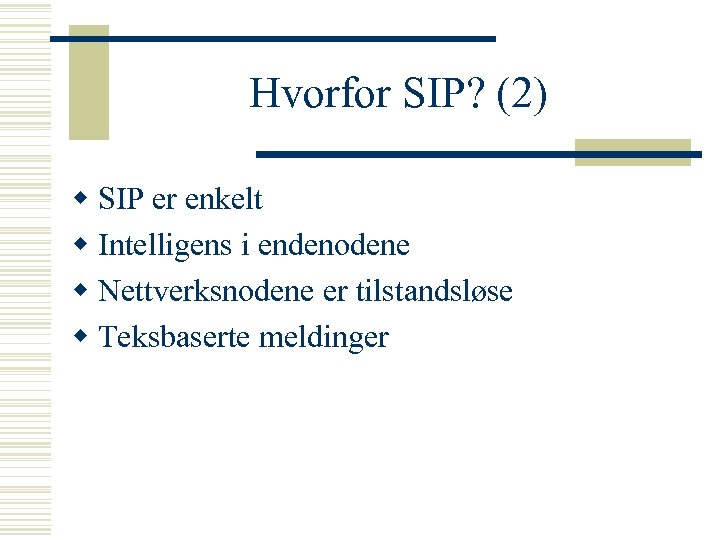 Hvorfor SIP? (2)

- SIP er enkelt
- Intelligens i endenodene
- Nettverksnodene er tilstandsløse
- Teksbaserte meldinger